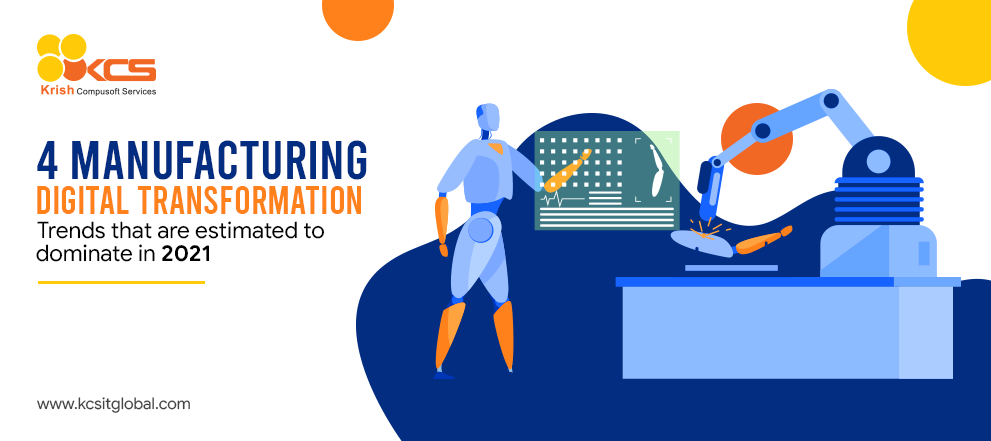 KCS
Krish Compusoft Services

4 MANUFACTURING
DIGITAL TRANSFORMATION
Trends that are estimated to dominate in 2021

www.kcsitglobal.com